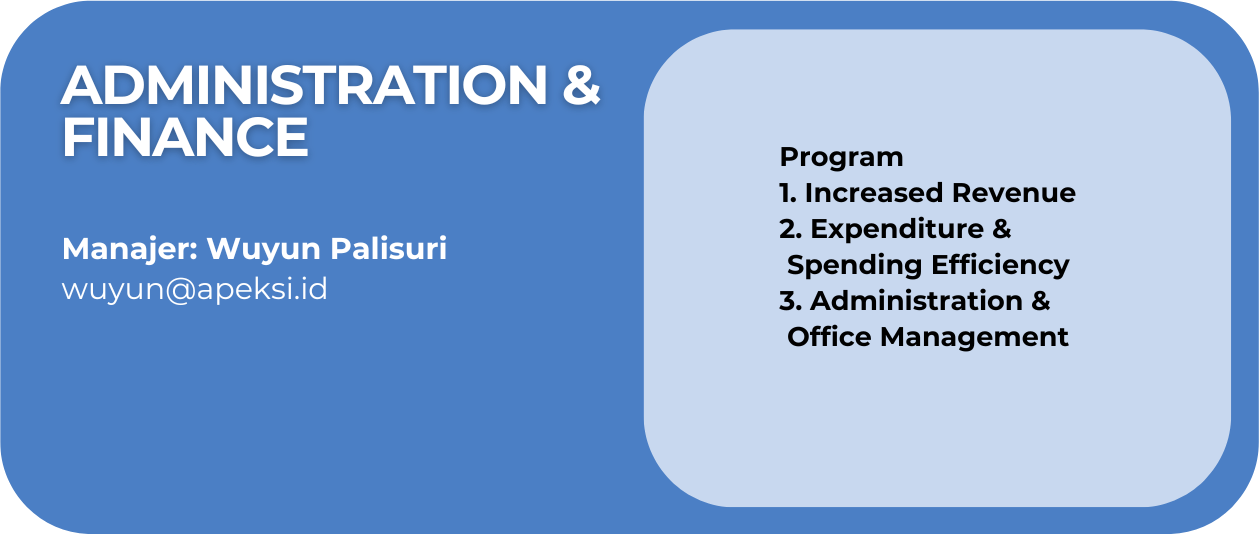 ADMINISTRATION & FINANCE

Manajer: Wuyun Palisuri
wuyun@apeksi.id

Program
1. Increased Revenue
2. Expenditure & Spending Efficiency
3. Administration & Office Management